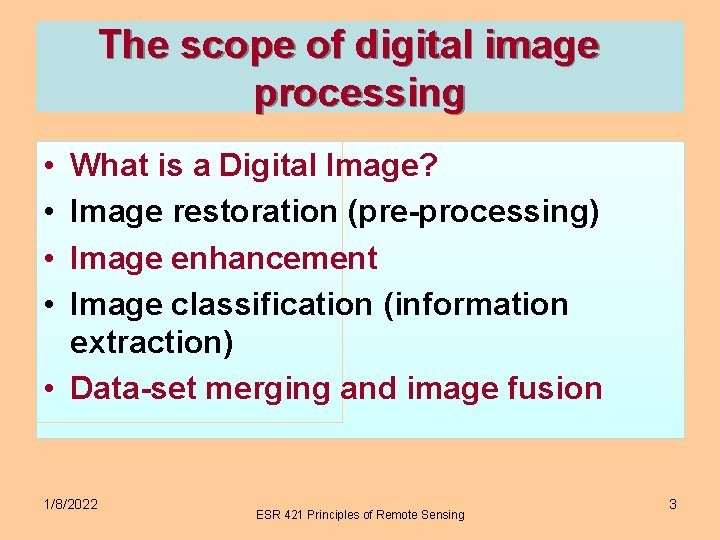 The scope of digital image processing

• What is a Digital Image?
• Image restoration (pre-processing)
• Image enhancement
• Image classification (information extraction)
• Data-set merging and image fusion

1/8/2022
ESR 421 Principles of Remote Sensing
3